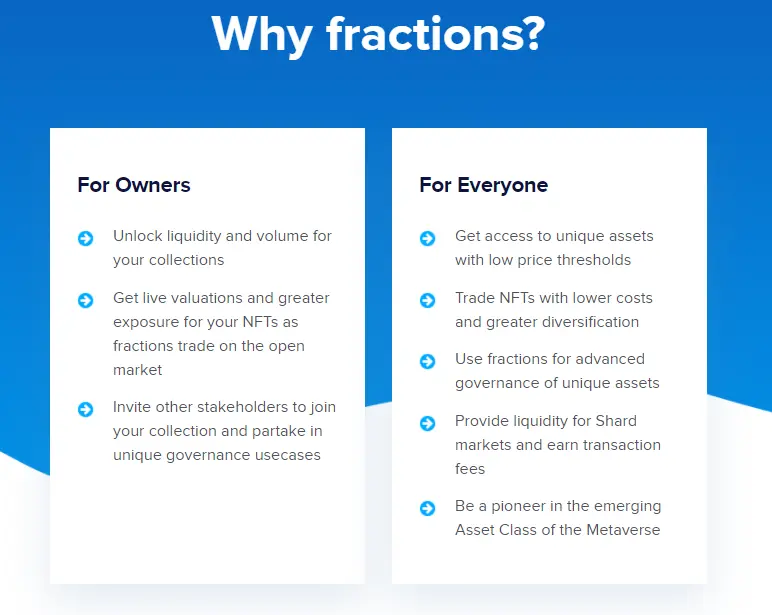 Why fractions?

For Owners

Unlock liquidity and volume for your collections

Get live valuations and greater exposure for your NFTs as fractions trade on the open market

Invite other stakeholders to join your collection and partake in unique governance usecases

For Everyone

Get access to unique assets with low price thresholds

Trade NFTs with lower costs and greater diversification

Use fractions for advanced governance of unique assets

Provide liquidity for Shard markets and earn transaction fees

Be a pioneer in the emerging Asset Class of the Metaverse